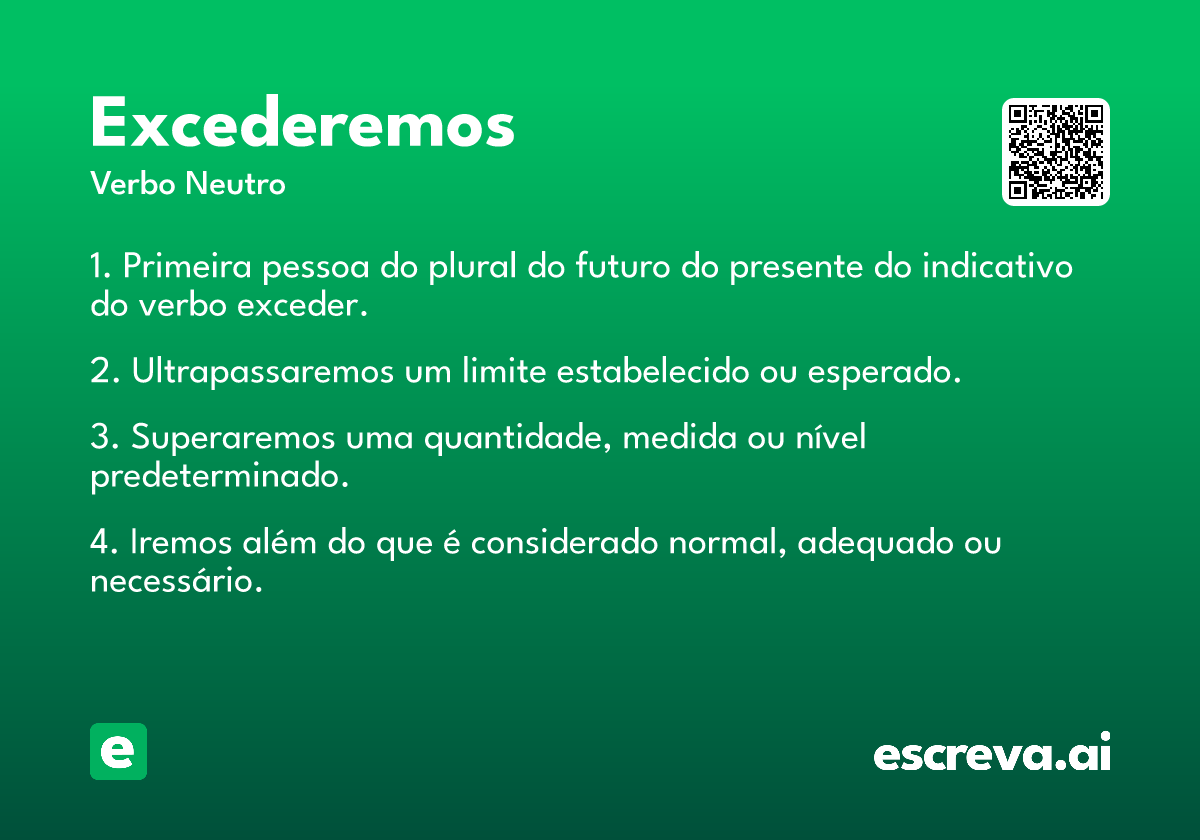 Excederemos

Verbo Neutro

1. Primeira pessoa do plural do futuro do presente do indicativo do verbo exceder.

2. Ultrapassaremos um limite estabelecido ou esperado.

3. Superaremos uma quantidade, medida ou nível predeterminado.

4. Iremos além do que é considerado normal, adequado ou necessário.

e

escreva.ai